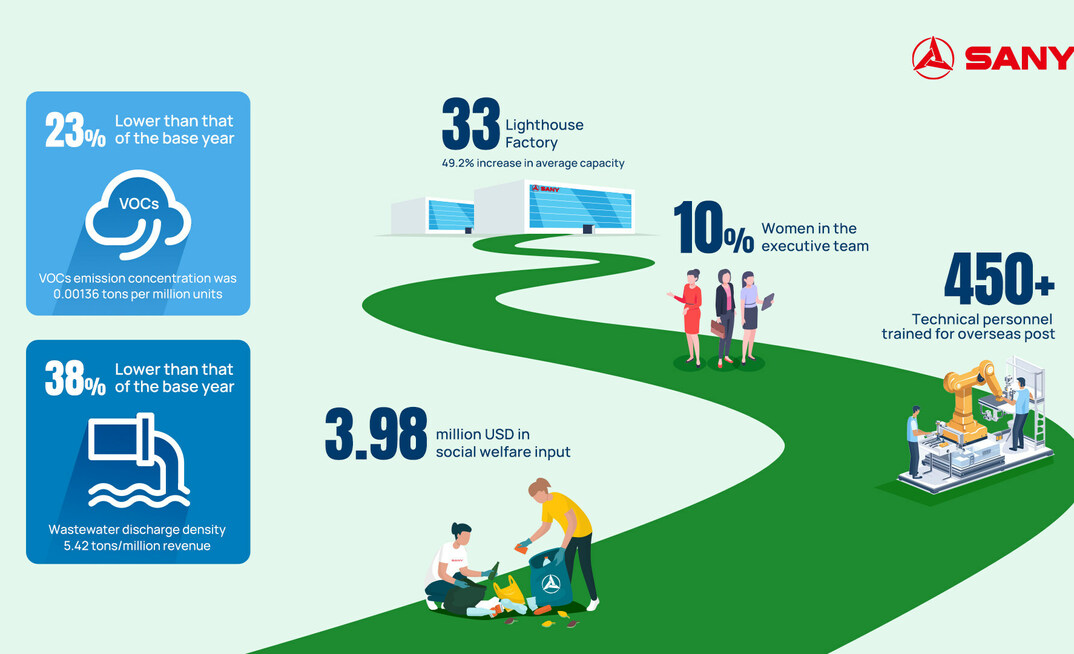 SANY

23% Lower than that of the base year

VOCs

VOCs emission concentration was 0.00136 tons per million units

38% Lower than that of the base year

Wastewater discharge density 5.42 tons/million revenue

33 Lighthouse Factory
49.2% increase in average capacity

SANY

10% Women in the executive team

450+ Technical personnel trained for overseas post

3.98 million USD in social welfare input